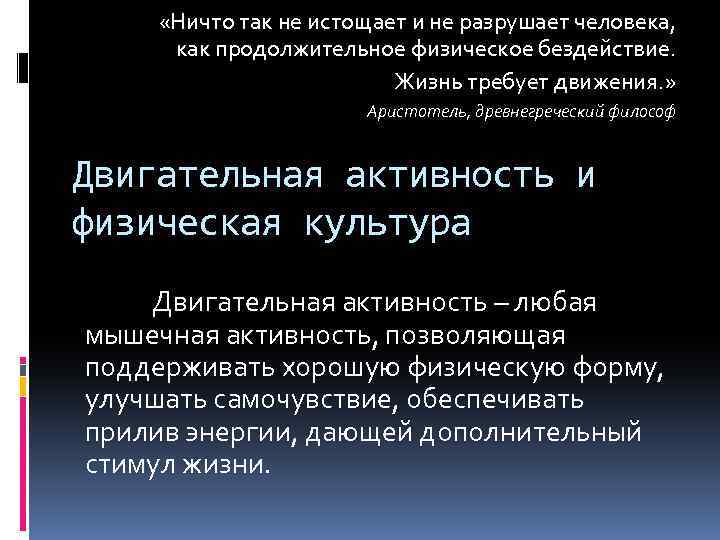 «Ничто так не истощает и не разрушает человека, как продолжительное физическое бездействие.

Жизнь требует движения.»

Аристотель, древнегреческий философ

Двигательная активность и физическая культура

Двигательная активность – любая мышечная активность, позволяющая поддерживать хорошую физическую форму, улучшать самочувствие, обеспечивать прилив энергии, дающей дополнительный стимул жизни.